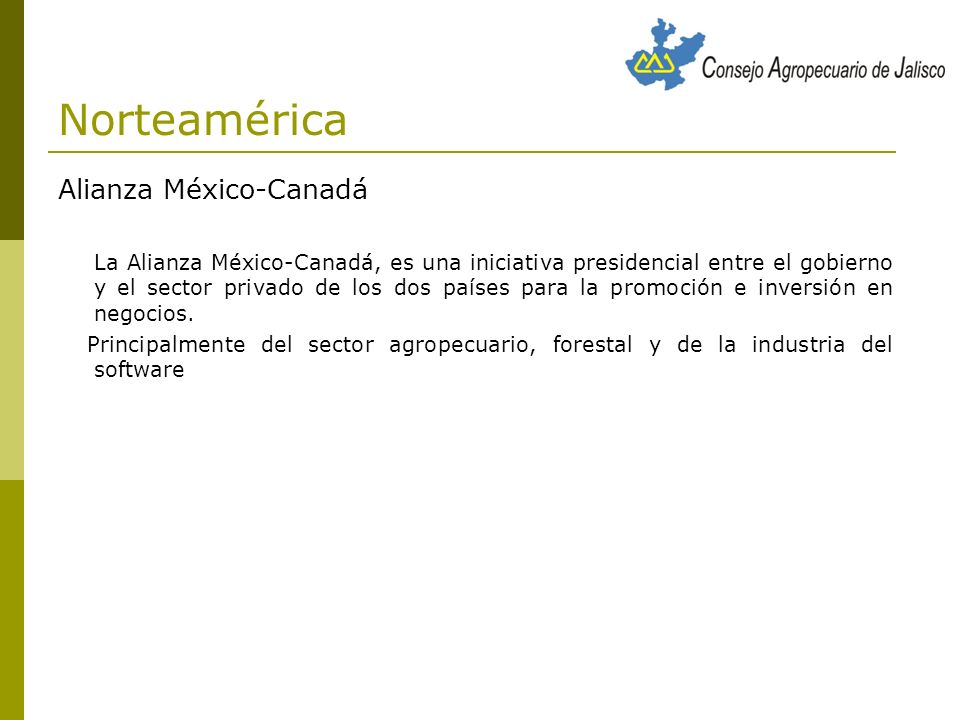 Consejo Agropecuario de Jalisco

Norteamérica

Alianza México-Canadá

La Alianza México-Canadá, es una iniciativa presidencial entre el gobierno y el sector privado de los dos países para la promoción e inversión en negocios.

Principalmente del sector agropecuario, forestal y de la industria del software